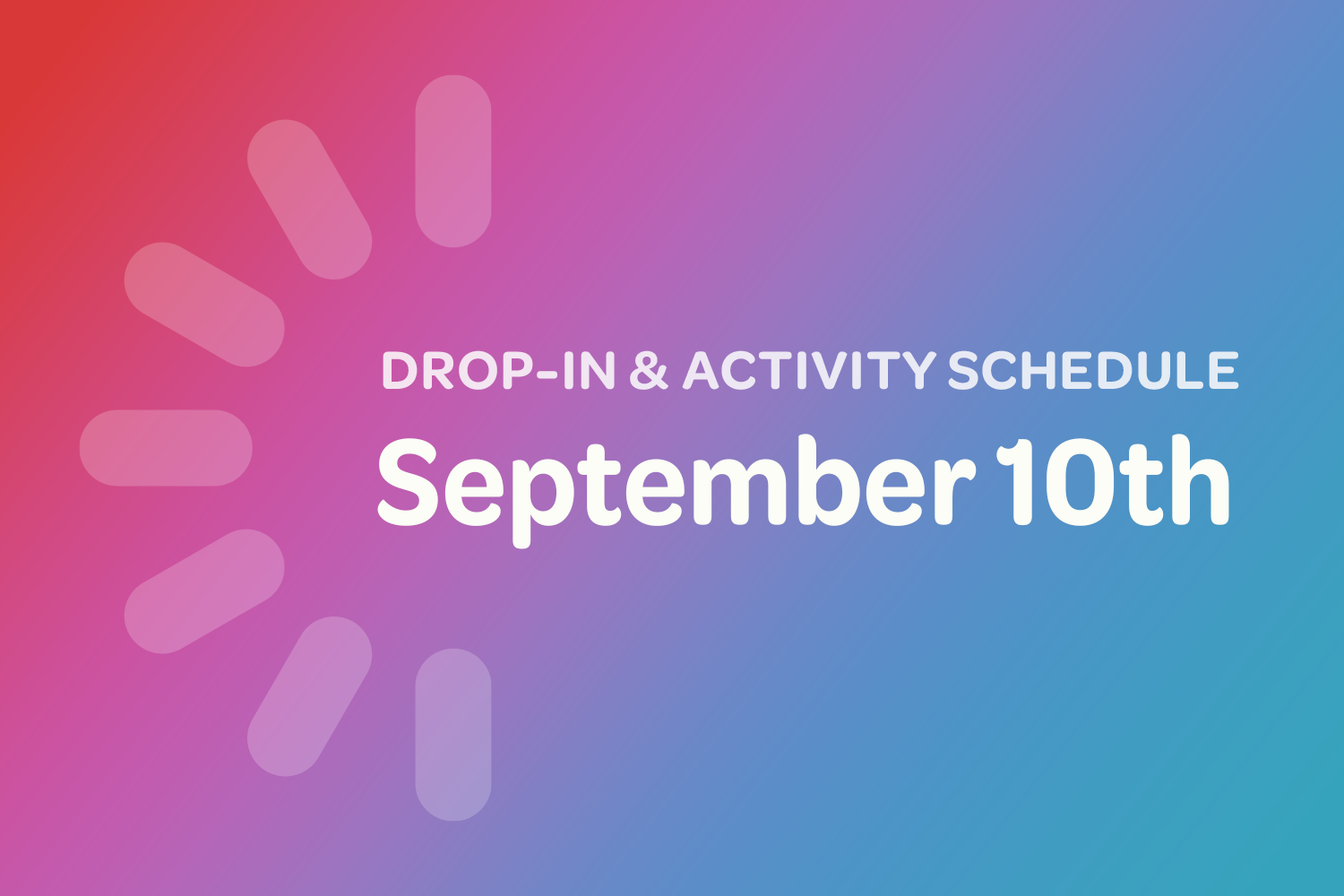 DROP-IN & ACTIVITY SCHEDULE
September 10th